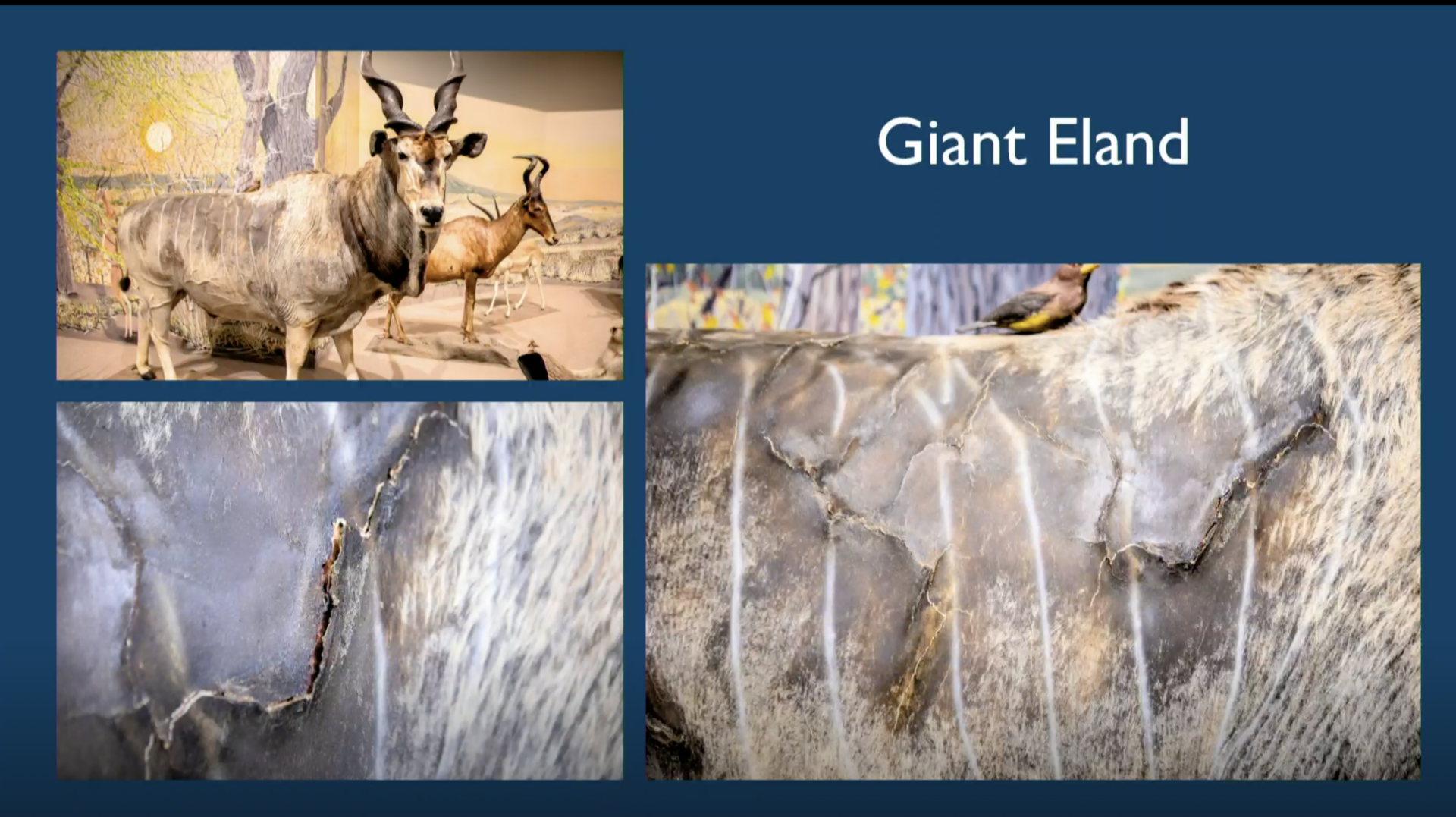 Giant Eland